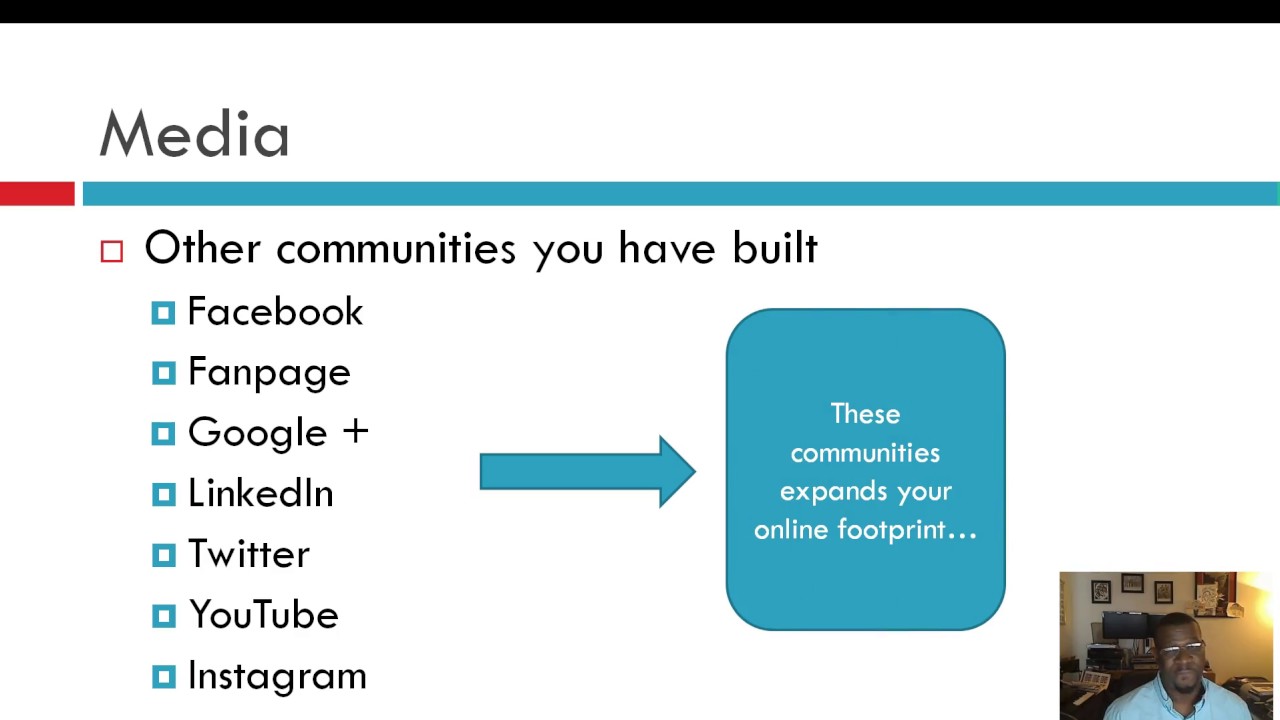 Media

Other communities you have built

Facebook

Fanpage

Google +

LinkedIn

Twitter

YouTube

Instagram

These communities expands your online footprint…